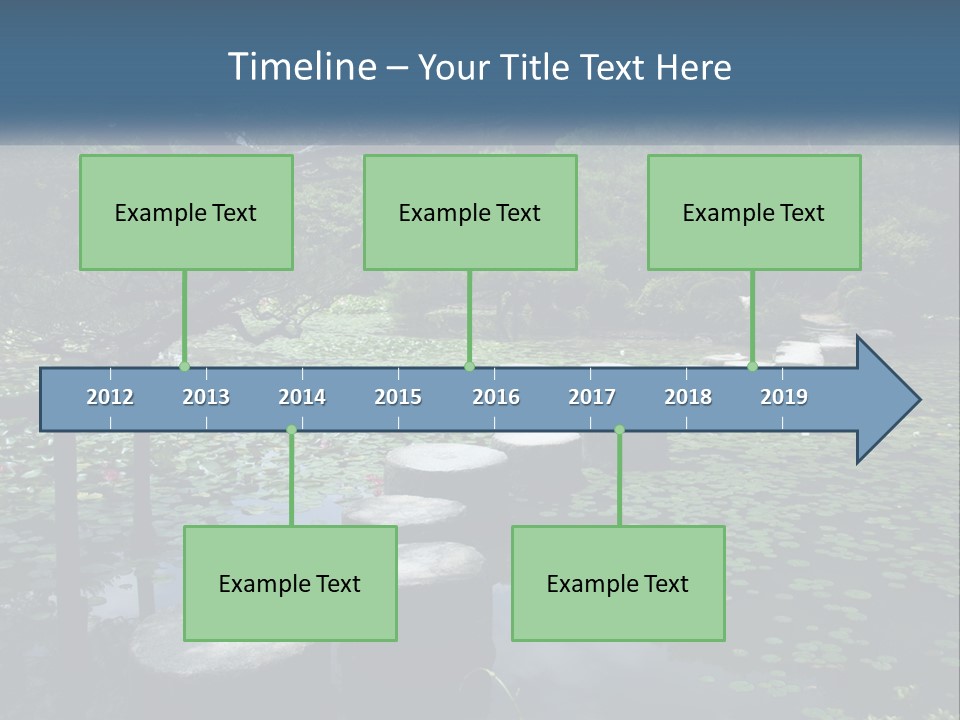 Timeline – Your Title Text Here

Example Text

Example Text

Example Text

2012 2013 2014 2015 2016 2017 2018 2019

Example Text

Example Text